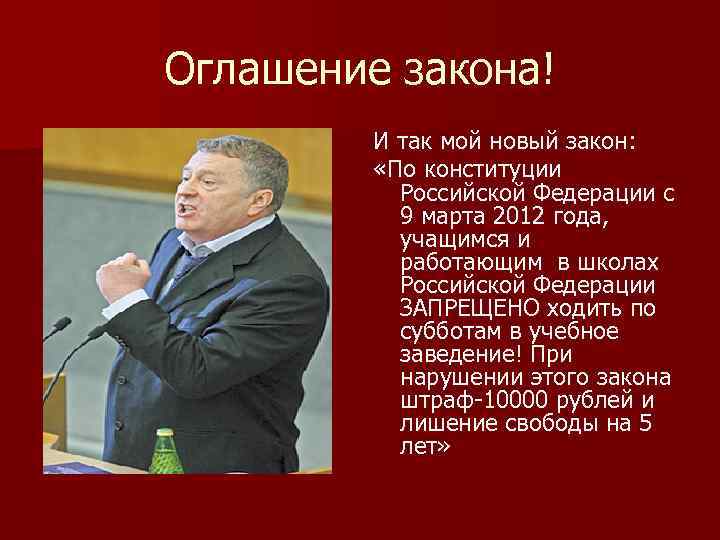 Оглашение закона!

И так мой новый закон:

«По конституции Российской Федерации с 9 марта 2012 года, учащимся и работающим в школах Российской Федерации ЗАПРЕЩЕНО ходить по субботам в учебное заведение! При нарушении этого закона штраф-10000 рублей и лишение свободы на 5 лет»